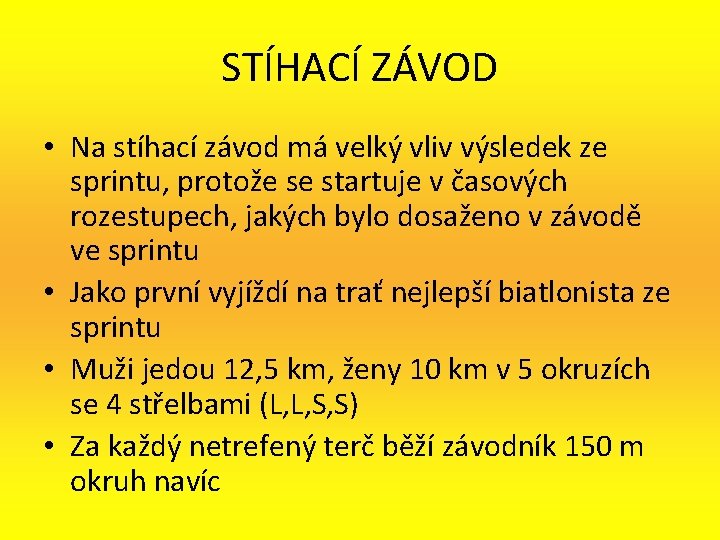 STÍHACÍ ZÁVOD

• Na stíhací závod má velký vliv výsledek ze sprintu, protože se startuje v časových rozestupech, jakých bylo dosaženo v závodě ve sprintu
• Jako první vyjíždí na trať nejlepší biatlonista ze sprintu
• Muži jedou 12,5 km, ženy 10 km v 5 okruzích se 4 střelbami (L,L,S,S)
• Za každý netrefený terč běží závodník 150 m okruh navíc